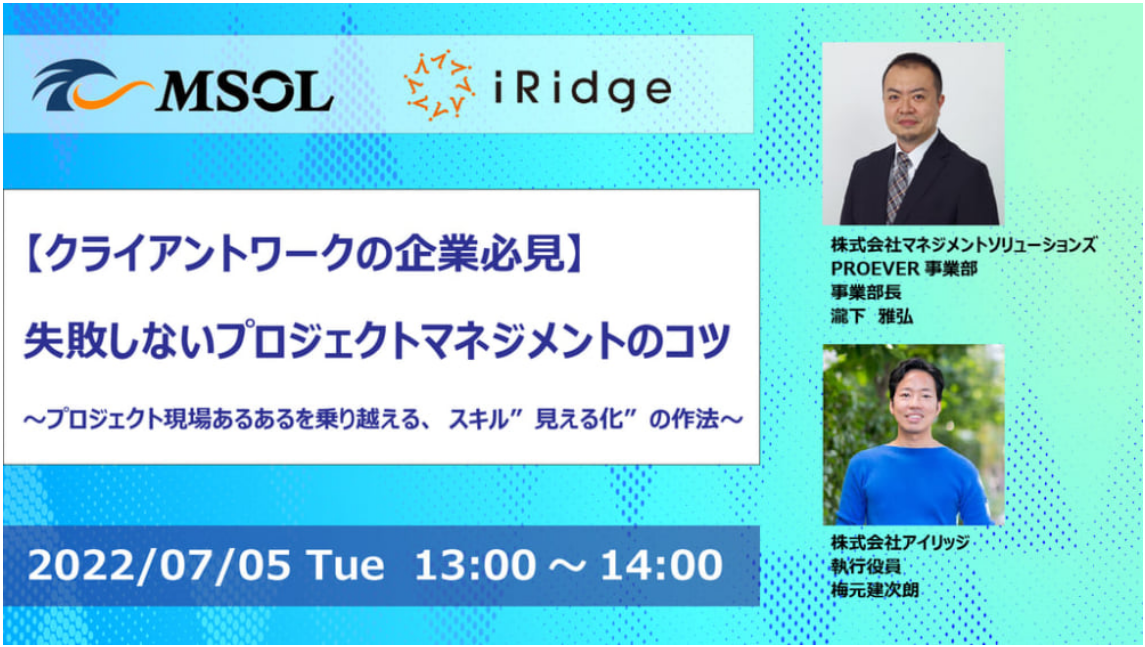 MSOL

iRidge

【クライアントワークの企業必見】

失敗しないプロジェクトマネジメントのコツ

～プロジェクト現場あるあるを乗り越える、スキル”見える化”の作法～

2022/07/05 Tue 13:00 ～ 14:00

株式会社マネジメントソリューションズ
PROEVER 事業部
事業部長
瀧下 雅弘

株式会社アイリッジ
執行役員
梅元建次朗